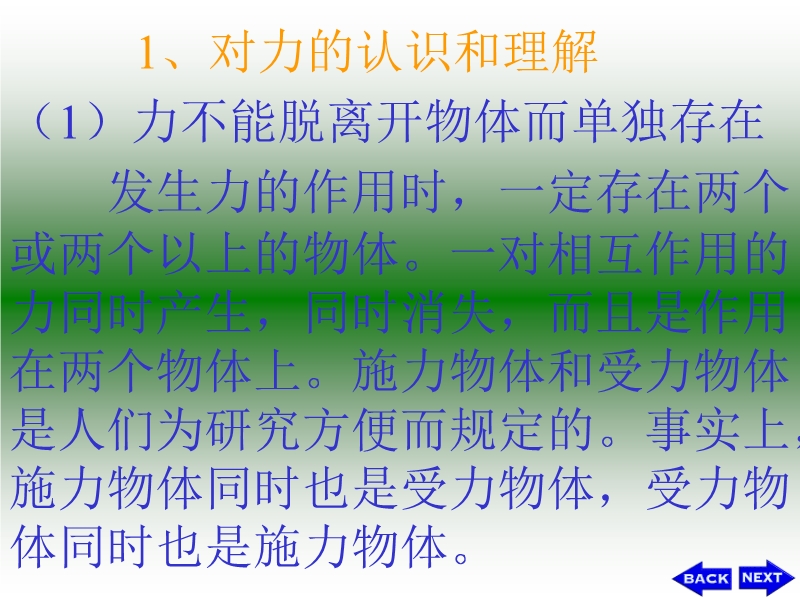 1、对力的认识和理解

（1）力不能脱离开物体而单独存在

发生力的作用时，一定存在两个或两个以上的物体。一对相互作用的力同时产生，同时消失，而且是作用在两个物体上。施力物体和受力物体是人们为研究方便而规定的。事实上，施力物体同时也是受力物体，受力物体同时也是施力物体。

BACK NEXT